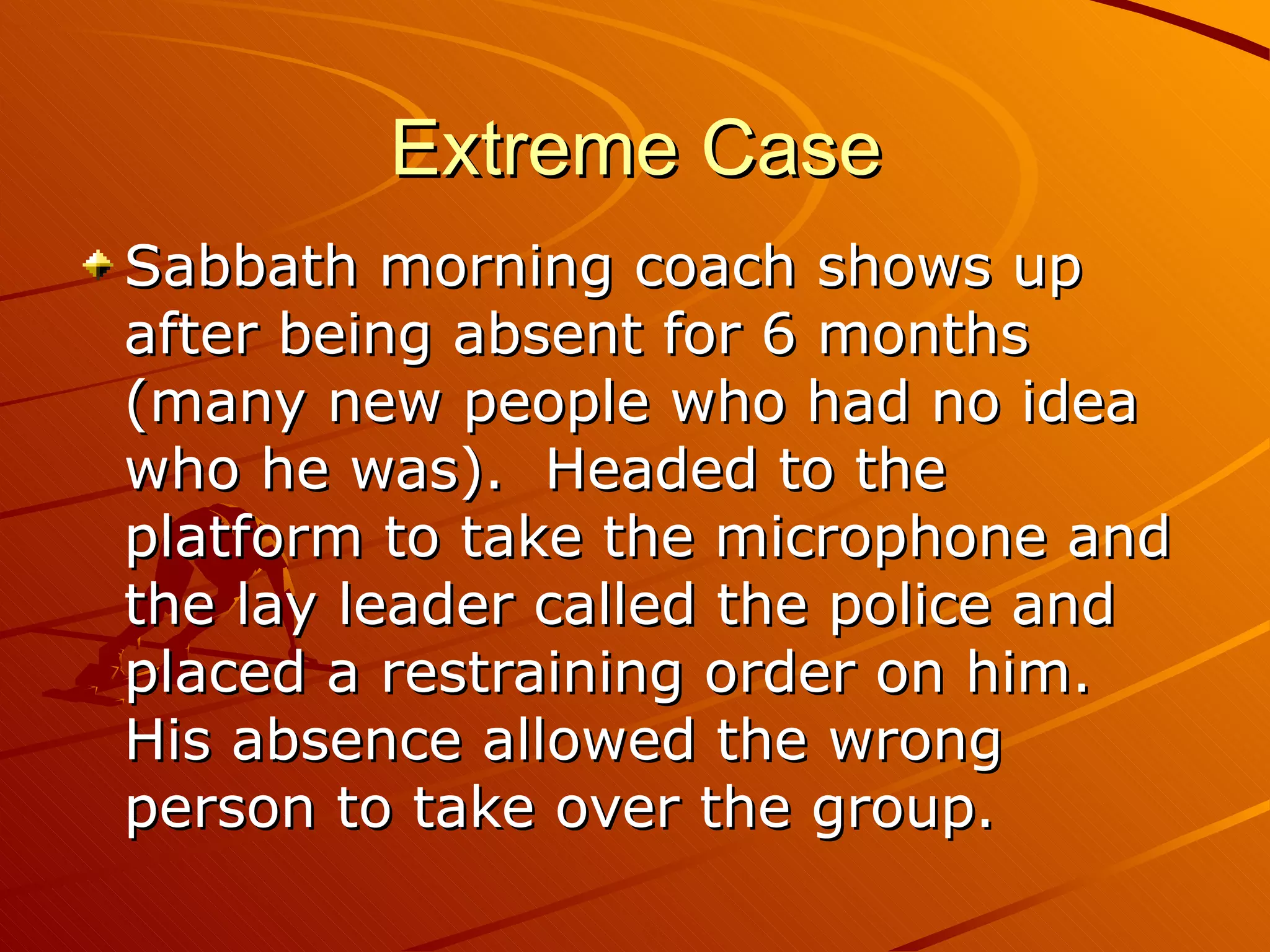 Extreme Case

Sabbath morning coach shows up after being absent for 6 months (many new people who had no idea who he was). Headed to the platform to take the microphone and the lay leader called the police and placed a restraining order on him. His absence allowed the wrong person to take over the group.